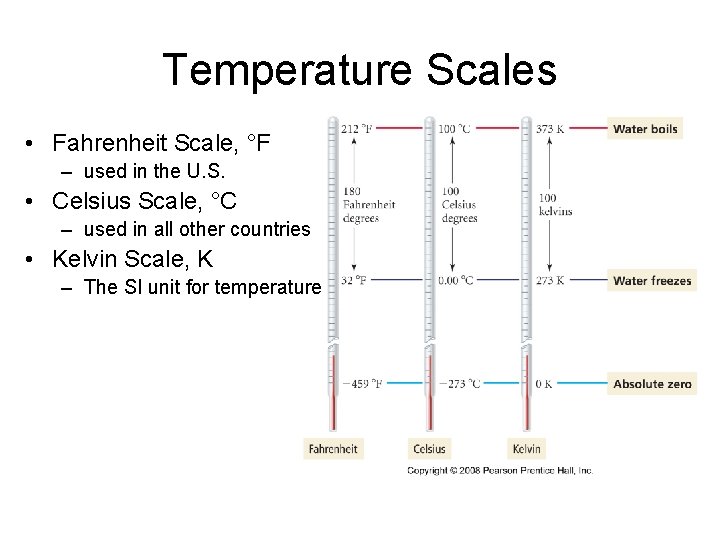 Temperature Scales

• Fahrenheit Scale, °F
– used in the U.S.
• Celsius Scale, °C
– used in all other countries
• Kelvin Scale, K
– The SI unit for temperature

212 °F
100 °C
373 K
Water boils

180 Fahrenheit degrees
100 Celsius degrees
100 kelvins

32 °F
0.00 °C
273 K
Water freezes

−459 °F
−273 °C
0 K
Absolute zero

Fahrenheit
Celsius
Kelvin

Copyright © 2008 Pearson Prentice Hall, Inc.